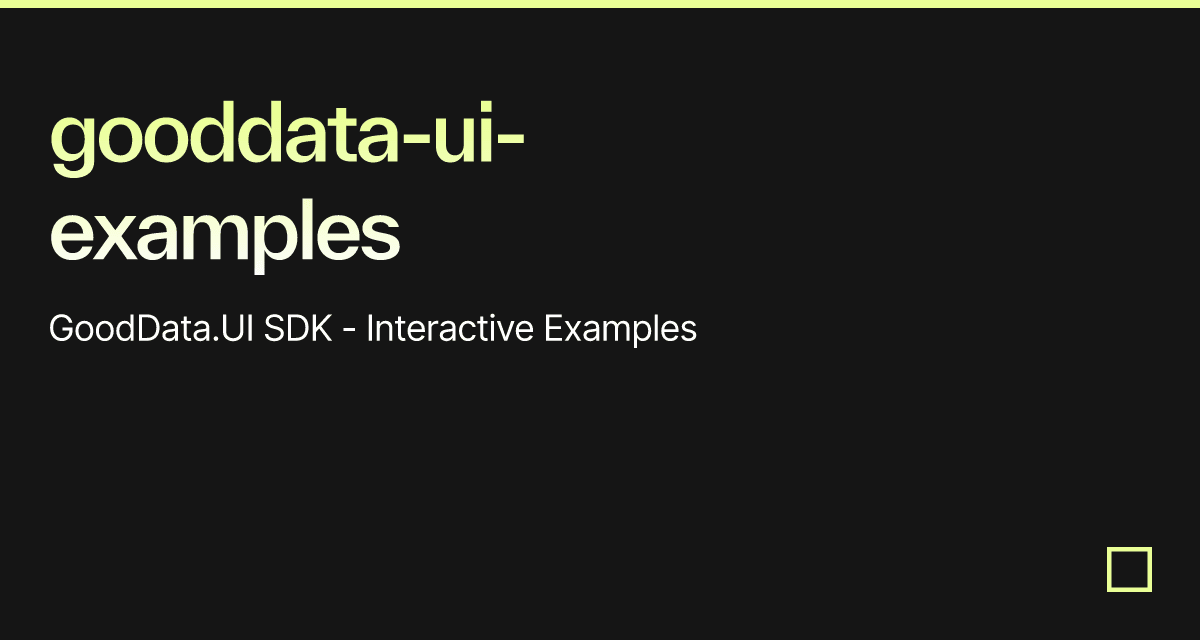 gooddata-ui-examples

GoodData.UI SDK - Interactive Examples